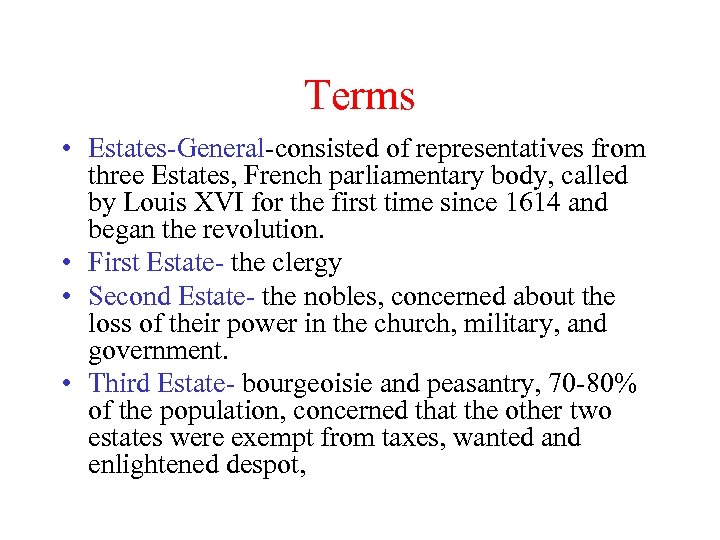 Terms

• Estates-General-consisted of representatives from three Estates, French parliamentary body, called by Louis XVI for the first time since 1614 and began the revolution.
• First Estate- the clergy
• Second Estate- the nobles, concerned about the loss of their power in the church, military, and government.
• Third Estate- bourgeoisie and peasantry, 70-80% of the population, concerned that the other two estates were exempt from taxes, wanted and enlightened despot,